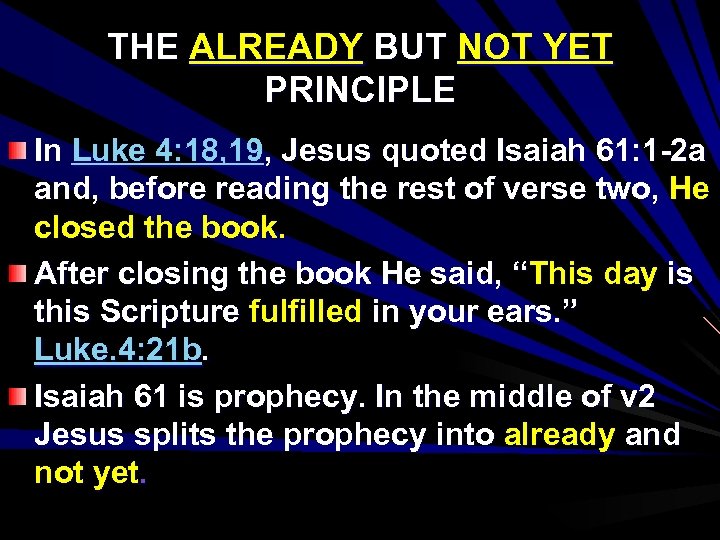 THE ALREADY BUT NOT YET PRINCIPLE

In Luke 4:18,19, Jesus quoted Isaiah 61:1-2a and, before reading the rest of verse two, He closed the book.

After closing the book He said, “This day is this Scripture fulfilled in your ears.” Luke.4:21b.

Isaiah 61 is prophecy. In the middle of v2 Jesus splits the prophecy into already and not yet.